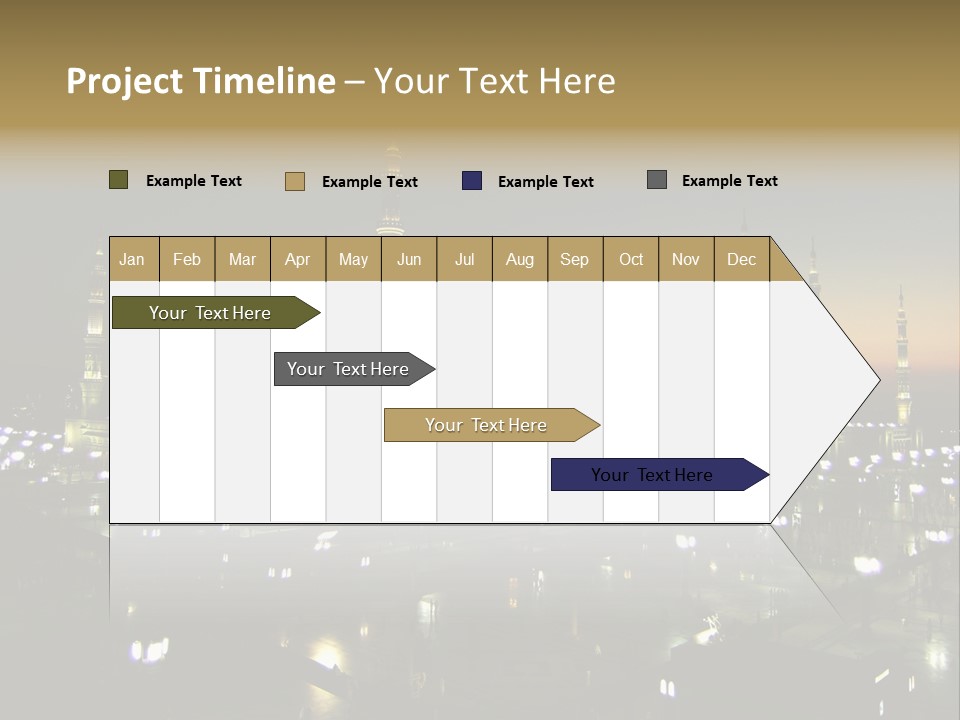 Project Timeline – Your Text Here

Example Text
Example Text
Example Text
Example Text

| Jan | Feb | Mar | Apr | May | Jun | Jul | Aug | Sep | Oct | Nov | Dec |
|---|---|---|---|---|---|---|---|---|---|---|---|

Your Text Here

Your Text Here

Your Text Here

Your Text Here